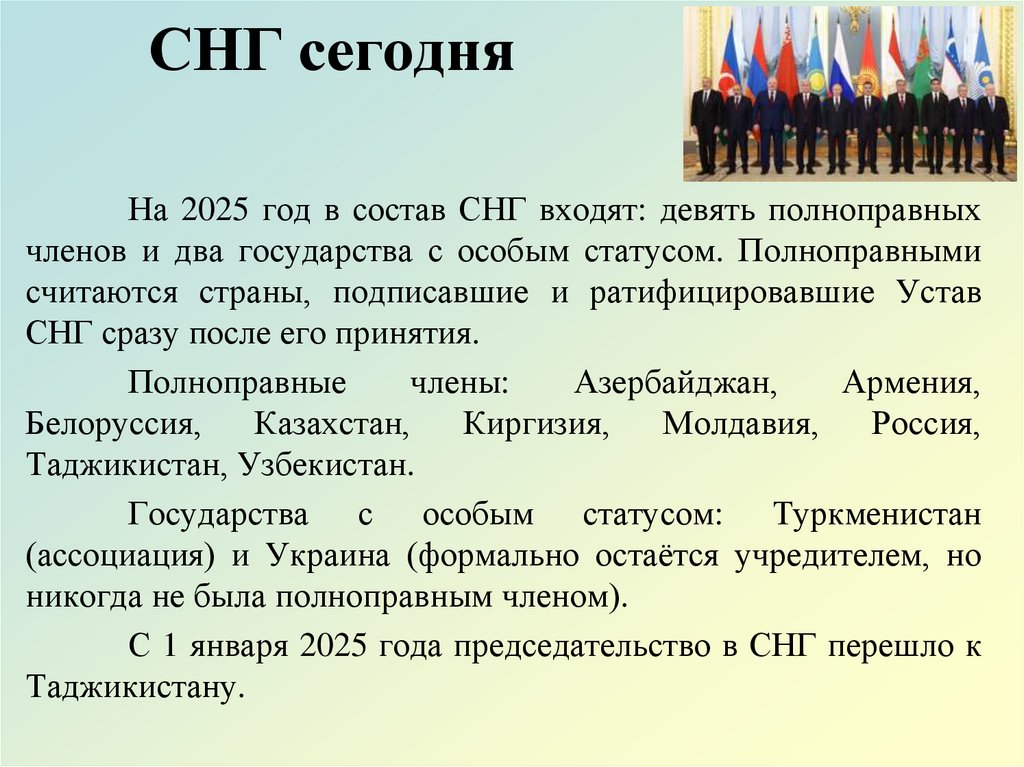 СНГ сегодня

На 2025 год в состав СНГ входят: девять полноправных членов и два государства с особым статусом. Полноправными считаются страны, подписавшие и ратифицировавшие Устав СНГ сразу после его принятия.

Полноправные члены: Азербайджан, Армения, Белоруссия, Казахстан, Киргизия, Молдавия, Россия, Таджикистан, Узбекистан.

Государства с особым статусом: Туркменистан (ассоциация) и Украина (формально остаётся учредителем, но никогда не была полноправным членом).

С 1 января 2025 года председательство в СНГ перешло к Таджикистану.